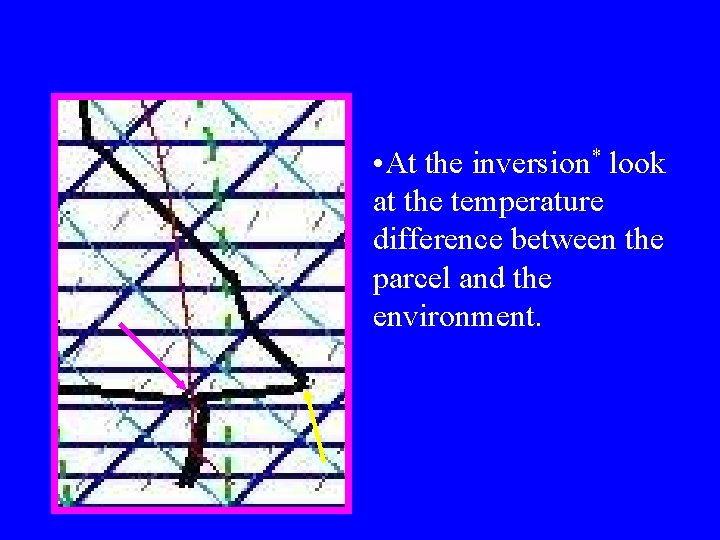 •At the inversion* look at the temperature difference between the parcel and the environment.